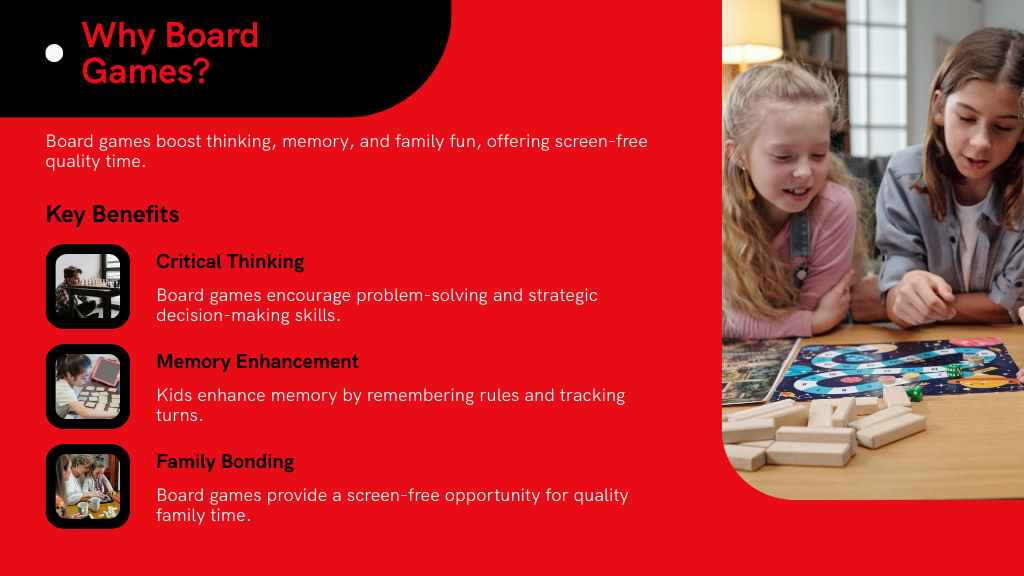 Why Board Games?

Board games boost thinking, memory, and family fun, offering screen-free quality time.

Key Benefits

Critical Thinking

Board games encourage problem-solving and strategic decision-making skills.

Memory Enhancement

Kids enhance memory by remembering rules and tracking turns.

Family Bonding

Board games provide a screen-free opportunity for quality family time.